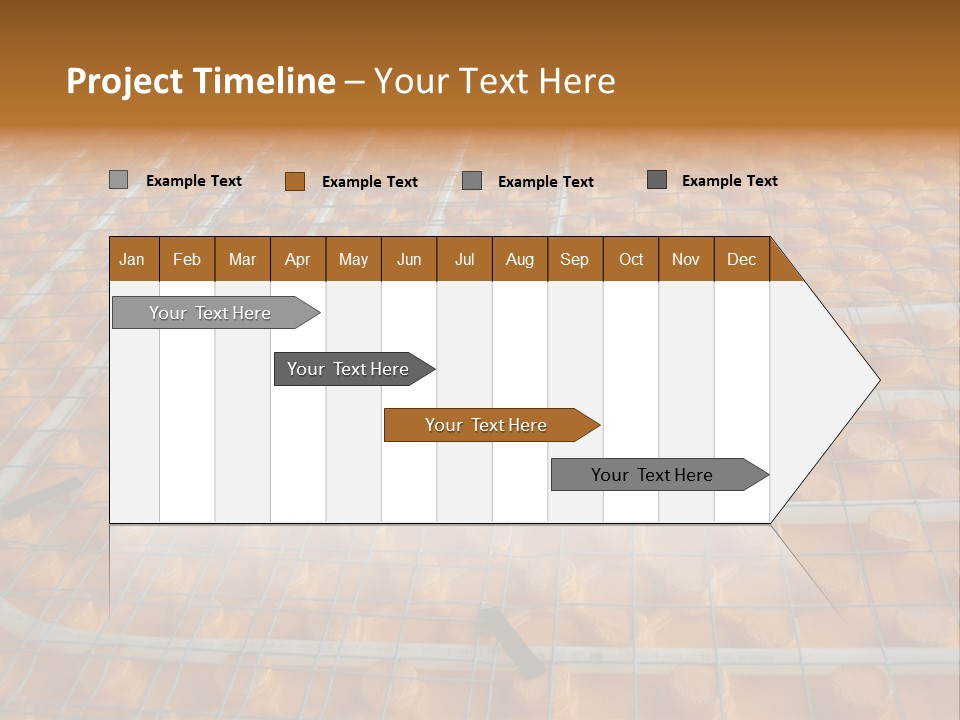 Project Timeline – Your Text Here

Example Text Example Text Example Text Example Text

| Jan | Feb | Mar | Apr | May | Jun | Jul | Aug | Sep | Oct | Nov | Dec |
|---|---|---|---|---|---|---|---|---|---|---|---|

Your Text Here

Your Text Here

Your Text Here

Your Text Here